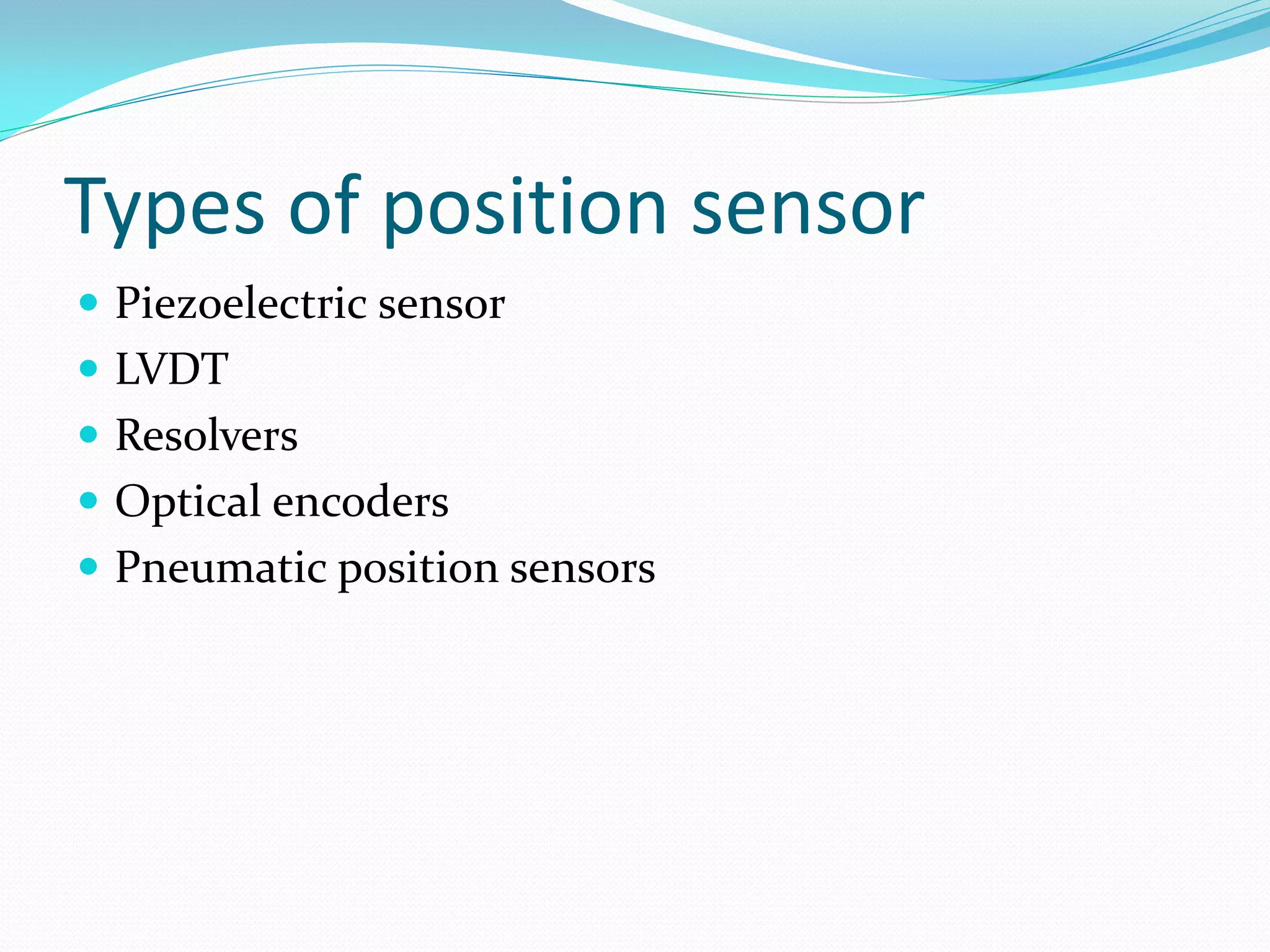 Types of position sensor

- Piezoelectric sensor
- LVDT
- Resolvers
- Optical encoders
- Pneumatic position sensors